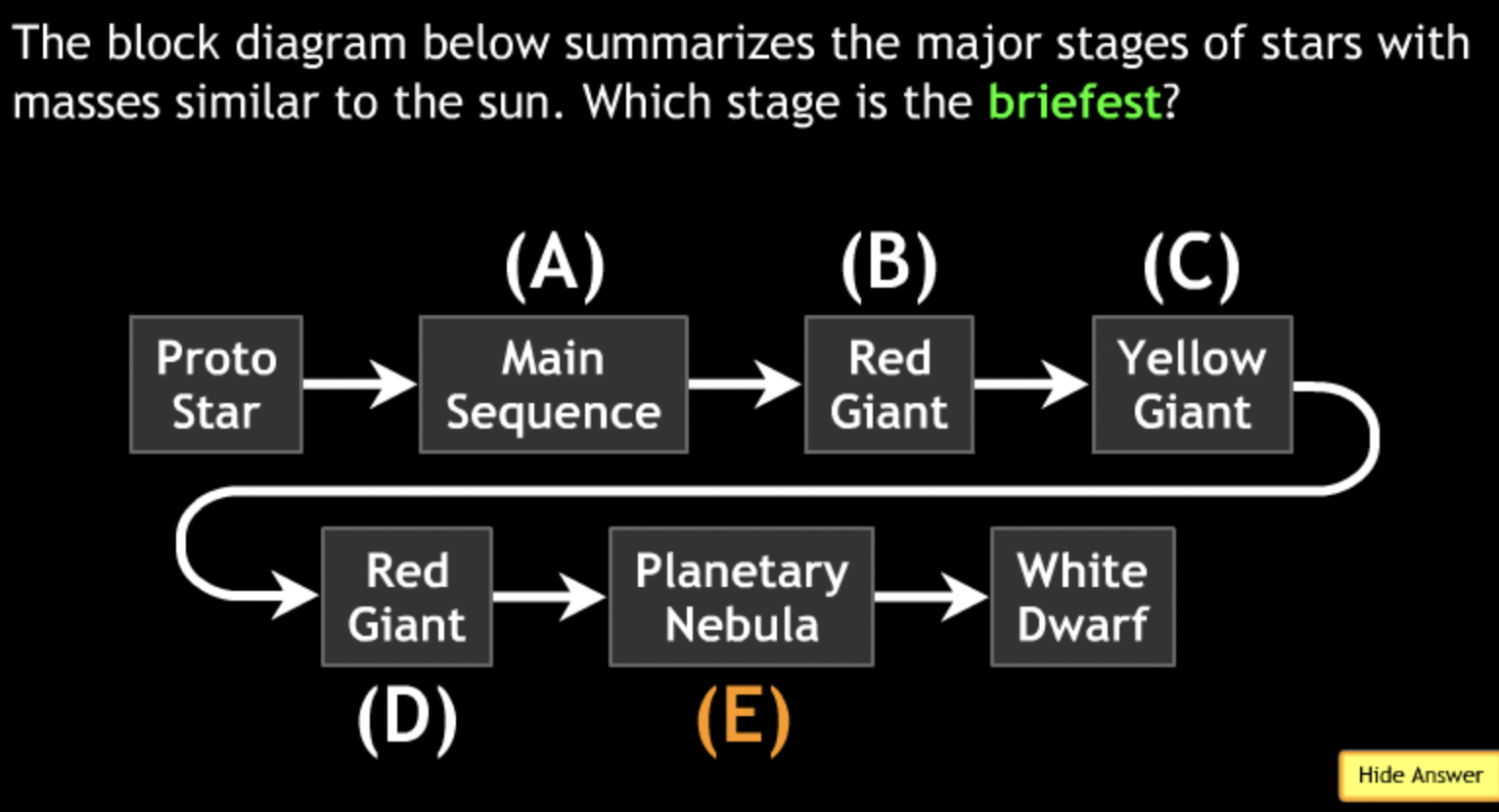 The block diagram below summarizes the major stages of stars with masses similar to the sun. Which stage is the briefest?

(A)
(B)
(C)

Proto Star
Main Sequence
Red Giant
Yellow Giant

Red Giant
Planetary Nebula
White Dwarf

(D)
(E)

Hide Answer